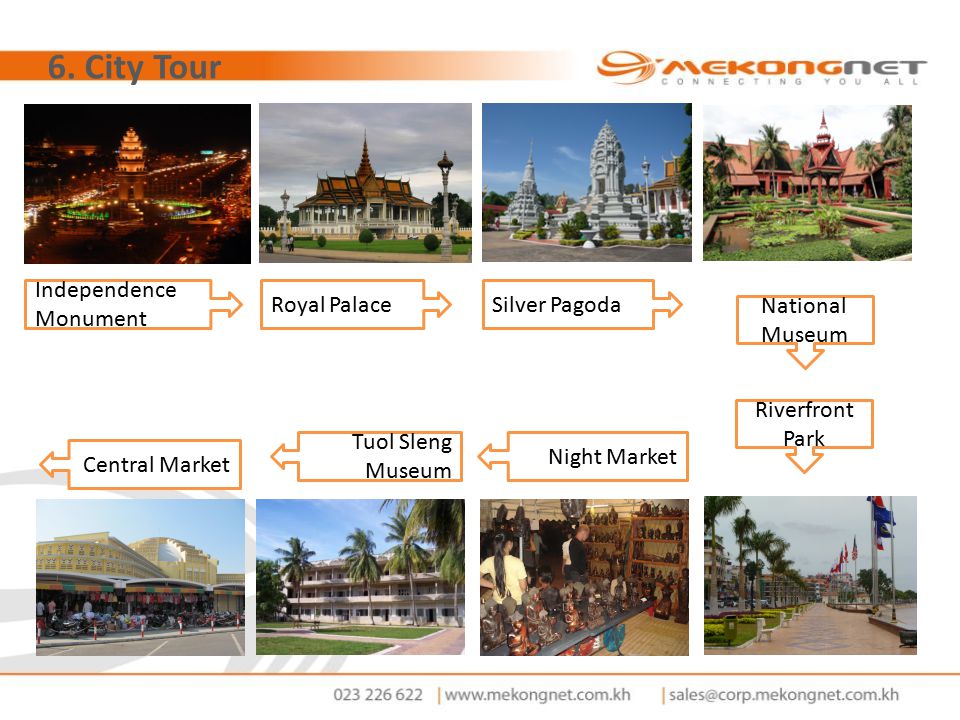 6. City Tour

MEKONGNET
CONNECTING YOU ALL

Independence Monument

Royal Palace

Silver Pagoda

National Museum

Riverfront Park

Night Market

Tuol Sleng Museum

Central Market

023 226 622 | www.mekongnet.com.kh | sales@corp.mekongnet.com.kh